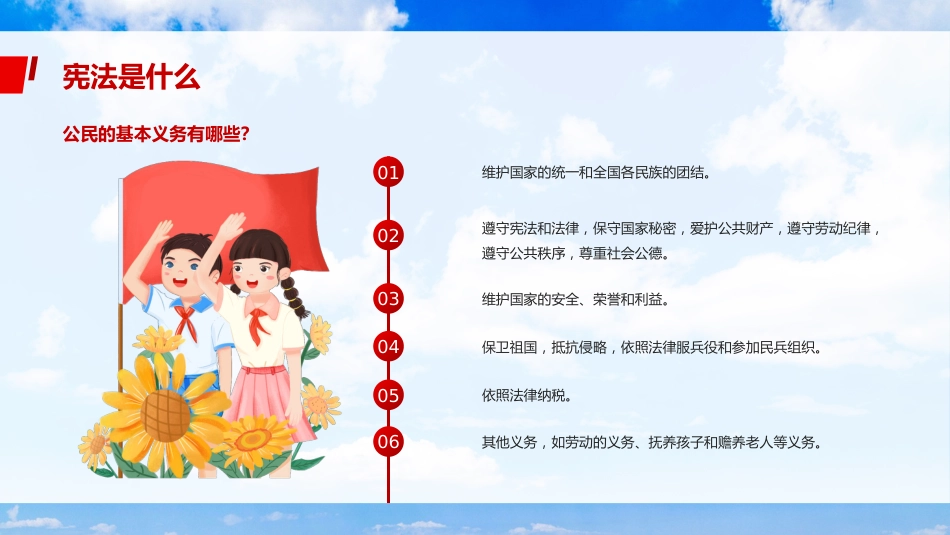 宪法是什么

公民的基本义务有哪些?

01 维护国家的统一和全国各民族的团结。

02 遵守宪法和法律，保守国家秘密，爱护公共财产，遵守劳动纪律，遵守公共秩序，尊重社会公德。

03 维护国家的安全、荣誉和利益。

04 保卫祖国，抵抗侵略，依照法律服兵役和参加民兵组织。

05 依照法律纳税。

06 其他义务，如劳动的义务、抚养孩子和赡养老人等义务。